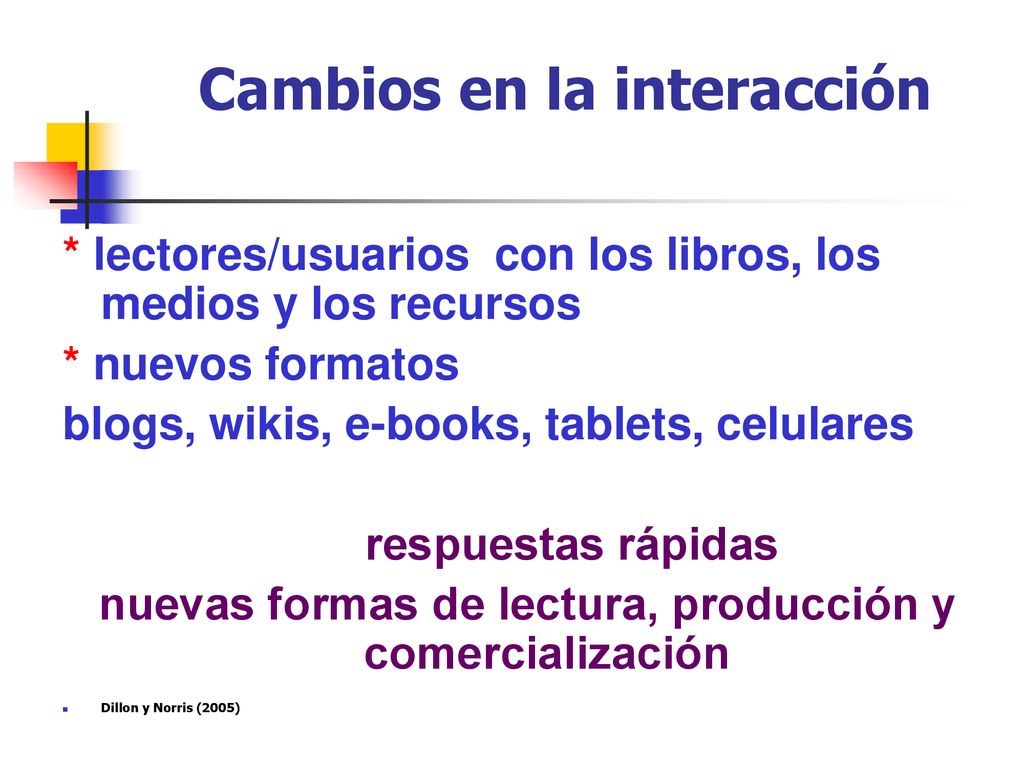 Cambios en la interacción

* lectores/usuarios con los libros, los medios y los recursos

* nuevos formatos

blogs, wikis, e-books, tablets, celulares

respuestas rápidas

nuevas formas de lectura, producción y comercialización

Dillon y Norris (2005)